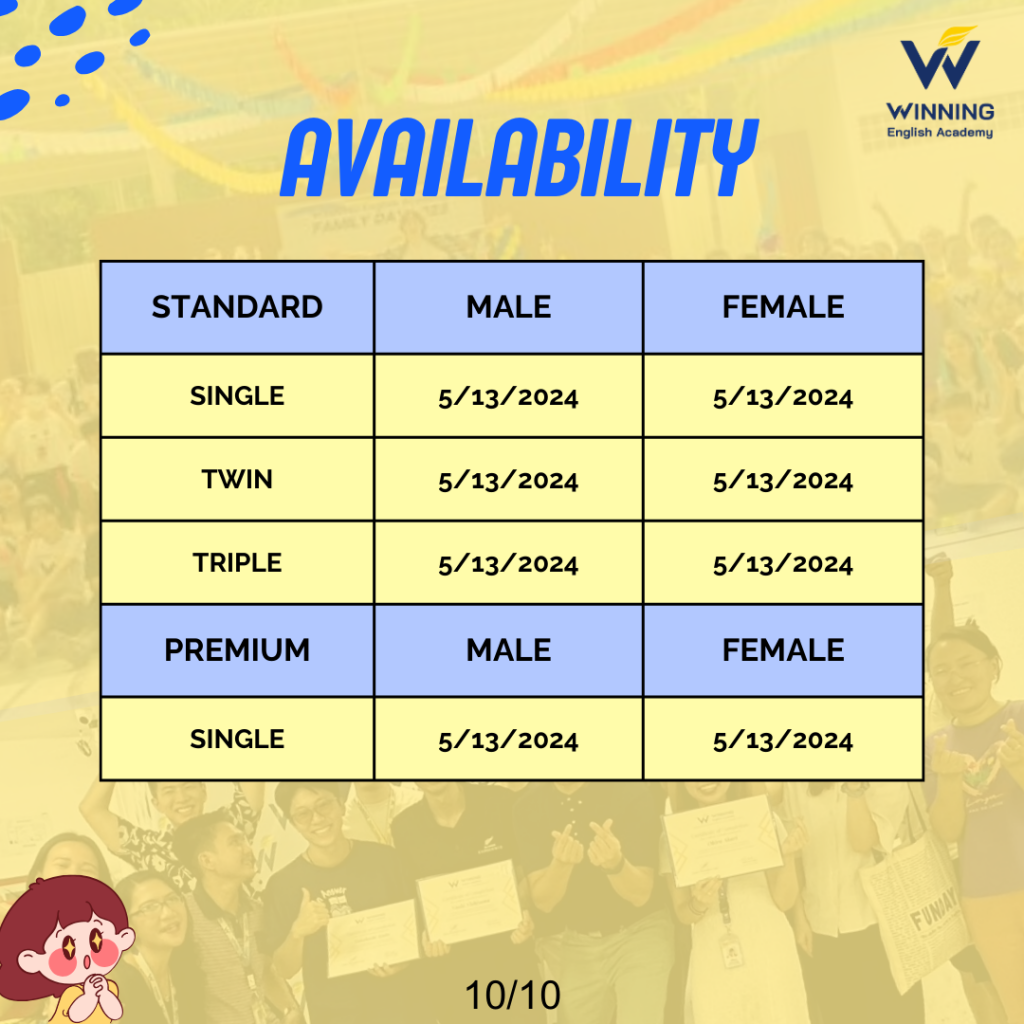 WINNING
English Academy

AVAILABILITY

| STANDARD | MALE | FEMALE |
|---|---|---|
| SINGLE | 5/13/2024 | 5/13/2024 |
| TWIN | 5/13/2024 | 5/13/2024 |
| TRIPLE | 5/13/2024 | 5/13/2024 |
| PREMIUM | MALE | FEMALE |
| SINGLE | 5/13/2024 | 5/13/2024 |

10/10